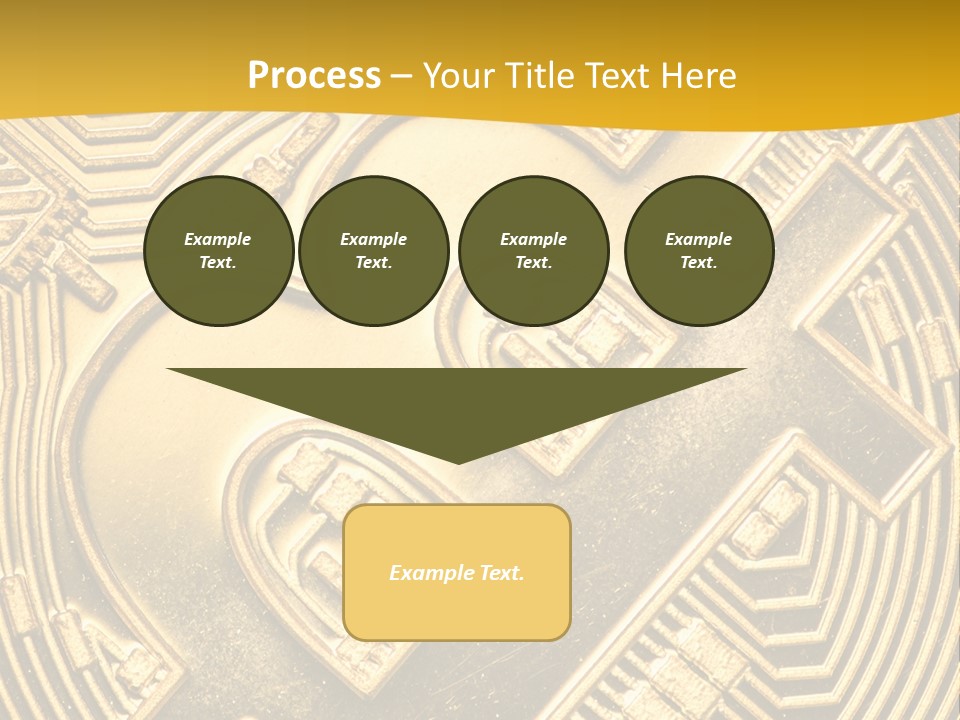 Process – Your Title Text Here

Example Text.

Example Text.

Example Text.

Example Text.

Example Text.